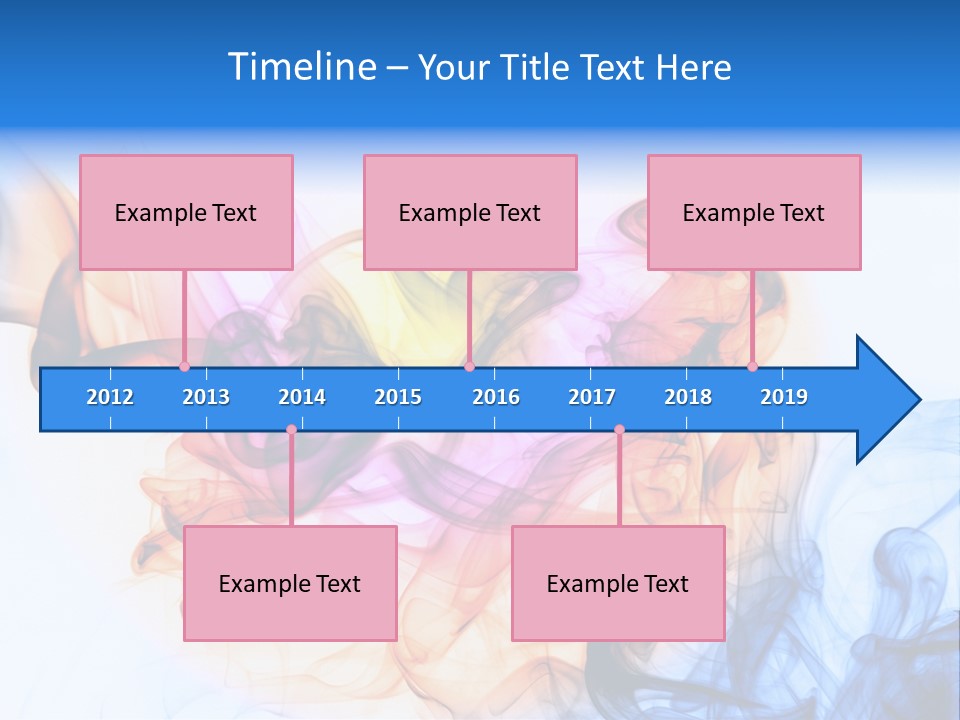 Timeline – Your Title Text Here

Example Text

Example Text

Example Text

2012 2013 2014 2015 2016 2017 2018 2019

Example Text

Example Text